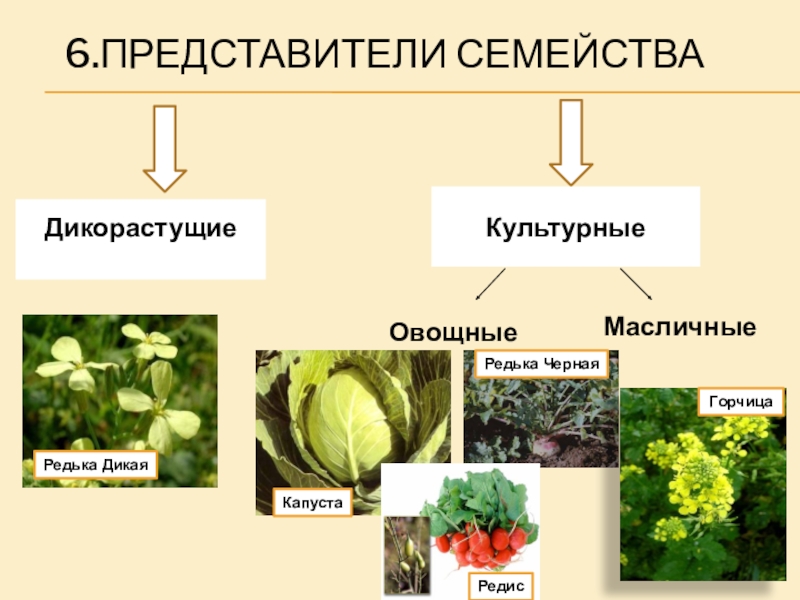 6.ПРЕДСТАВИТЕЛИ СЕМЕЙСТВА

Дикорастущие

Культурные

Овощные

Масличные

Редька Дикая

Капуста

Редька Черная

Редис

Горчица